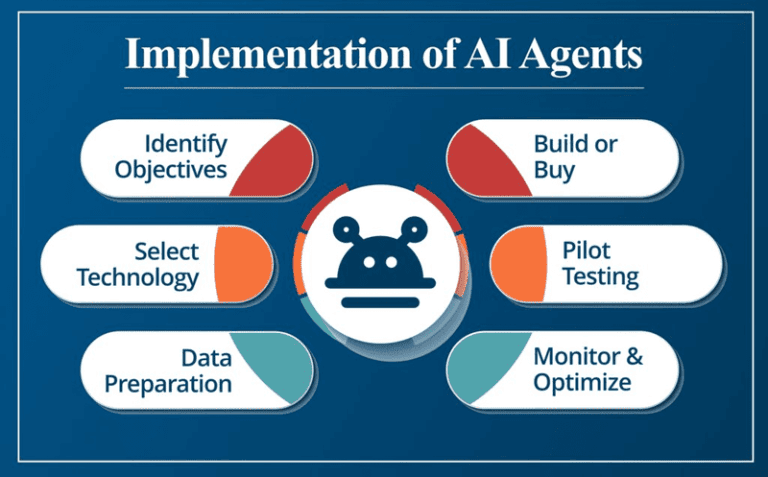 Implementation of AI Agents

Identify Objectives

Select Technology

Data Preparation

Build or Buy

Pilot Testing

Monitor & Optimize